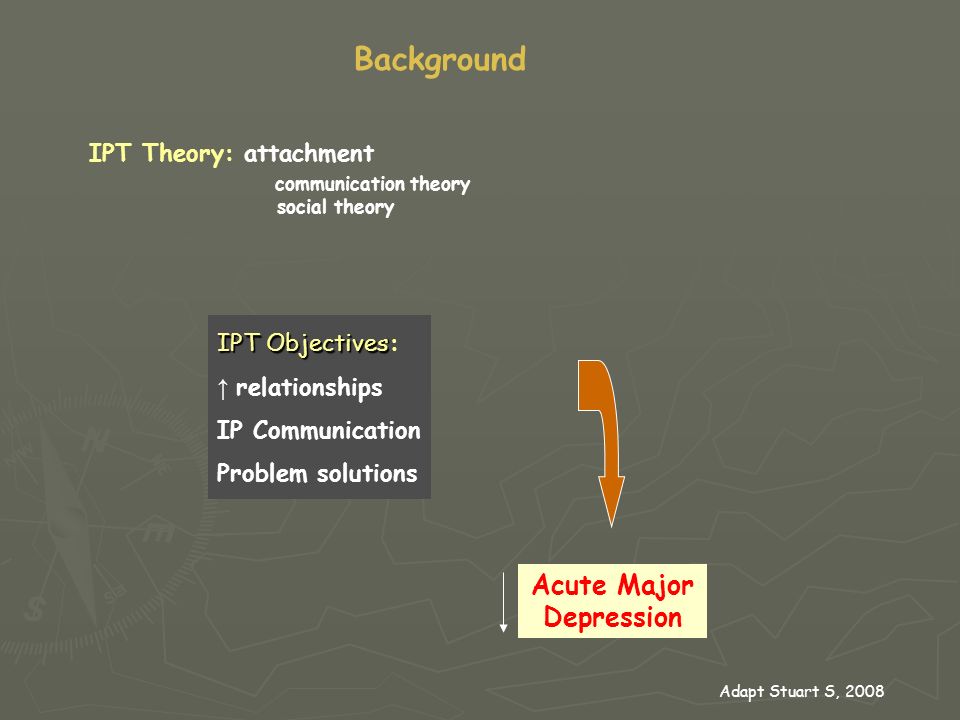 Background

IPT Theory: attachment
communication theory
social theory

IPT Objectives:
↑ relationships
IP Communication
Problem solutions

↓ Acute Major Depression

Adapt Stuart S, 2008